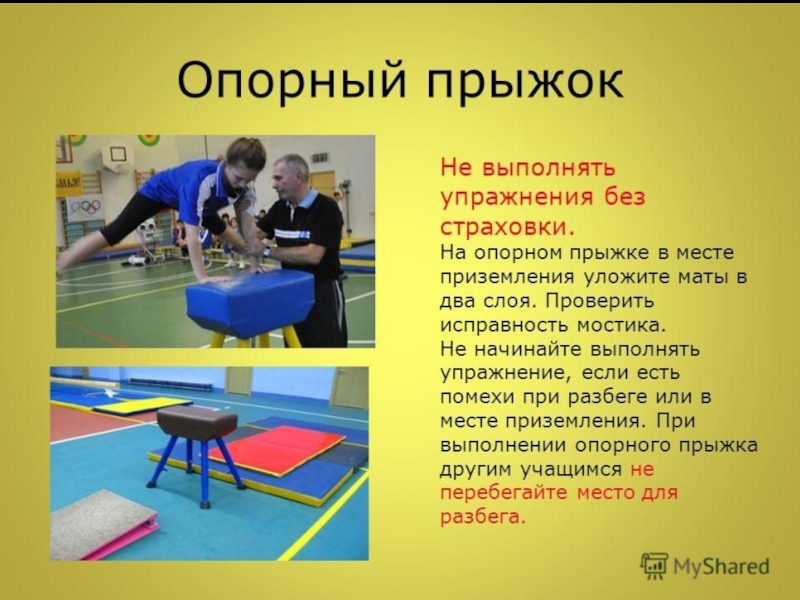 Опорный прыжок

Не выполнять упражнения без страховки.
На опорном прыжке в месте приземления уложите маты в два слоя. Проверить исправность мостика.
Не начинайте выполнять упражнение, если есть помехи при разбеге или в месте приземления. При выполнении опорного прыжка другим учащимся не перебегайте место для разбега.

MyShared